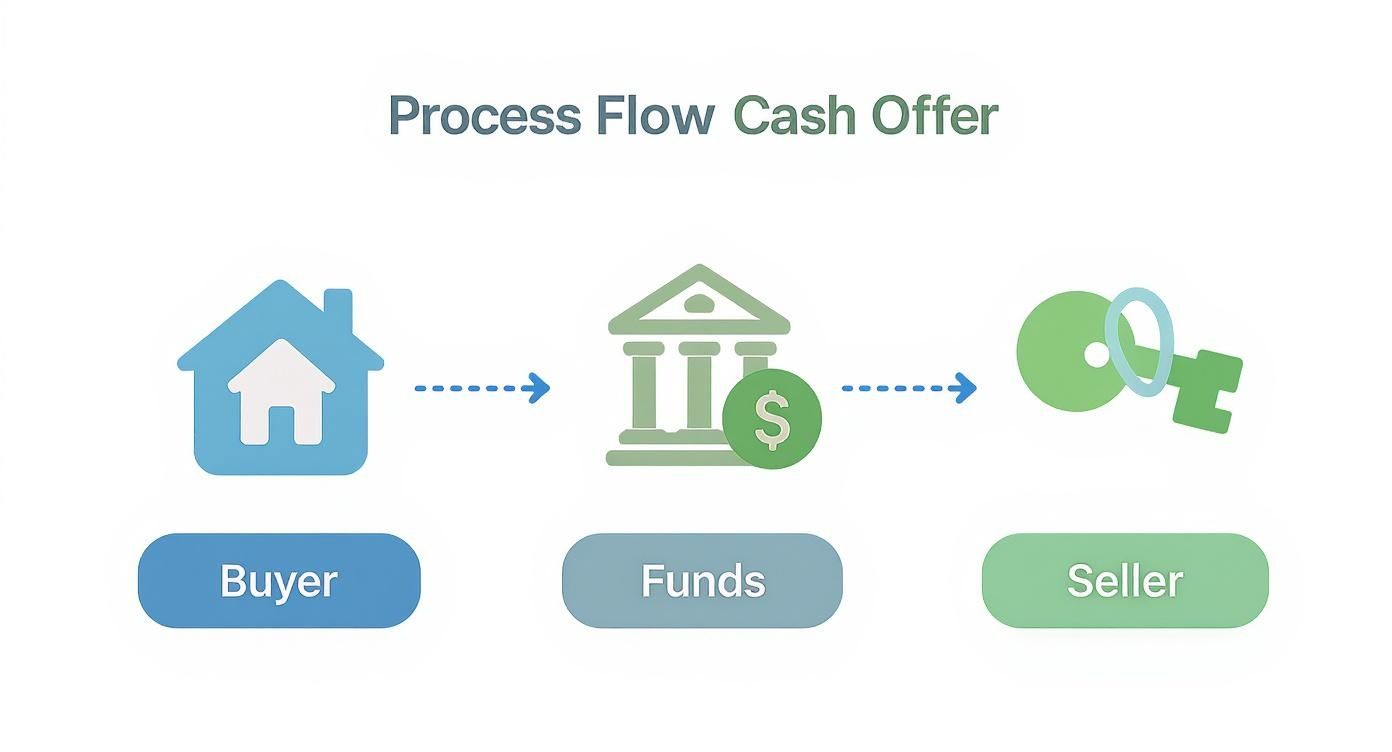 Process Flow Cash Offer

$

Buyer

Funds

Seller